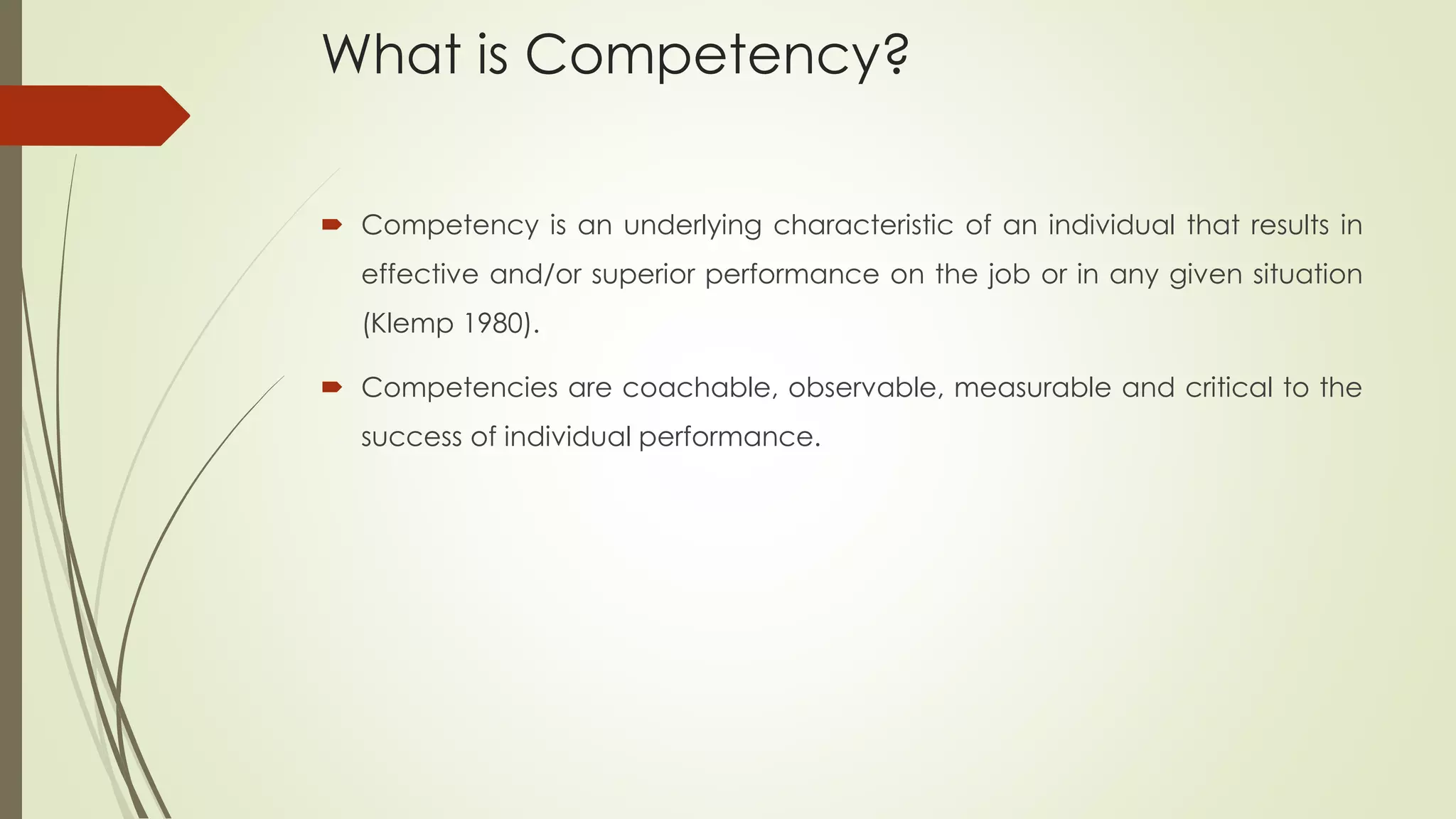 What is Competency?

Competency is an underlying characteristic of an individual that results in effective and/or superior performance on the job or in any given situation (Klemp 1980).

Competencies are coachable, observable, measurable and critical to the success of individual performance.